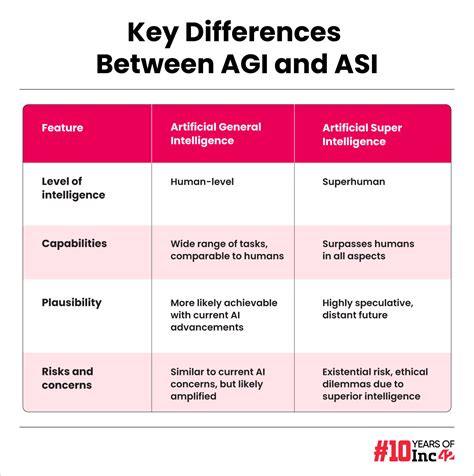 Key Differences Between AGI and ASI

| Feature | Artificial General Intelligence | Artificial Super Intelligence |
|---|---|---|
| Level of intelligence | Human-level | Superhuman |
| Capabilities | Wide range of tasks, comparable to humans | Surpasses humans in all aspects |
| Plausibility | More likely achievable with current AI advancements | Highly speculative, distant future |
| Risks and concerns | Similar to current AI concerns, but likely amplified | Existential risk, ethical dilemmas due to superior intelligence |

#10 YEARS OF Inc42